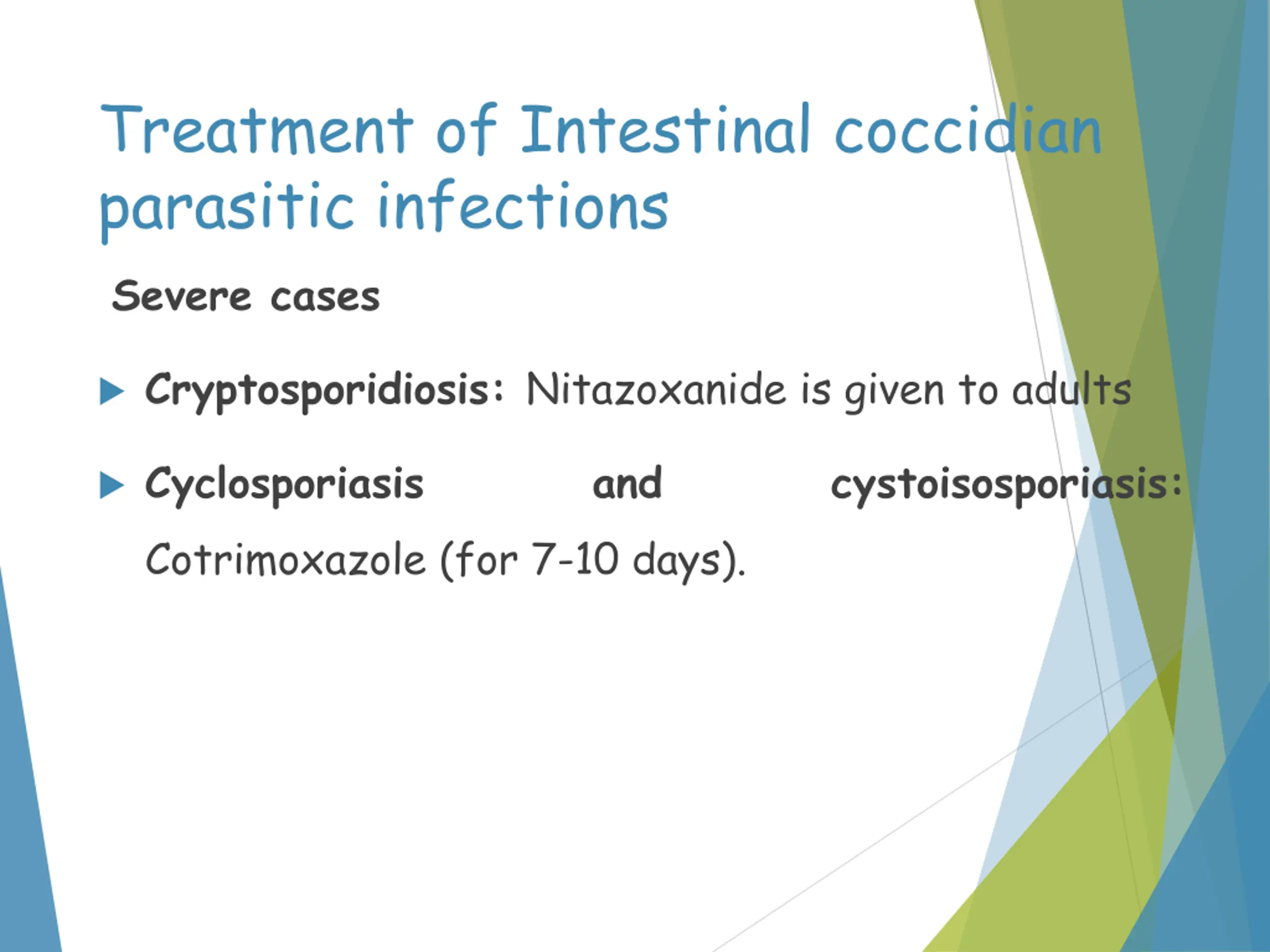 Treatment of Intestinal coccidian parasitic infections

Severe cases

Cryptosporidiosis: Nitazoxanide is given to adults

Cyclosporiasis and cystoisosporiasis: Cotrimoxazole (for 7-10 days).